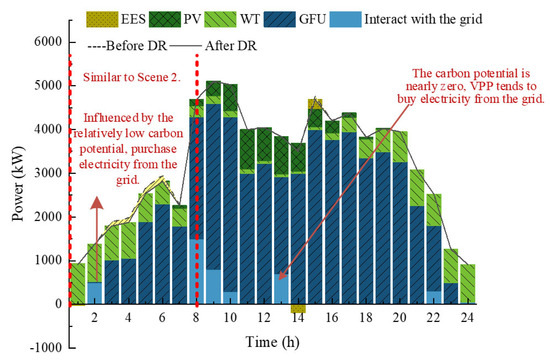 EES PV WT GFU Interact with the grid

----Before DR —— After DR

Similar to Scene 2.

Influenced by the relatively low carbon potential, purchase electricity from the grid.

The carbon potential is nearly zero, VPP tends to buy electricity from the grid.

Power (kW)

6000
5000
4000
3000
2000
1000
0
-1000

2 4 6 8 10 12 14 16 18 20 22 24

Time (h)